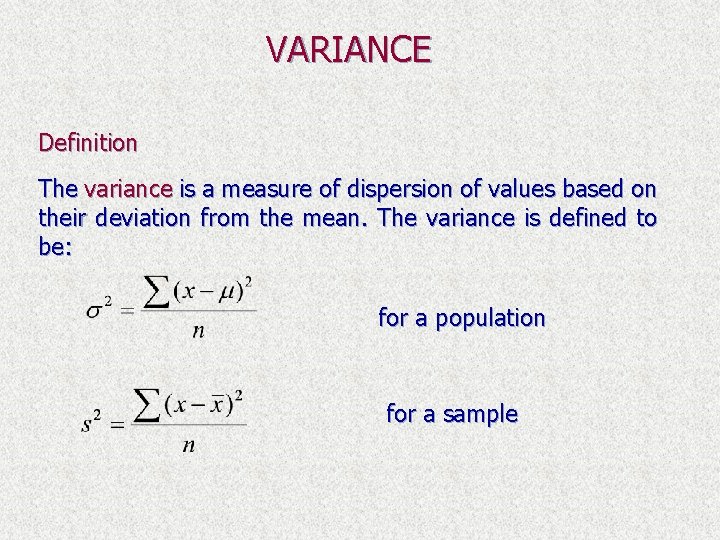 VARIANCE

Definition

The variance is a measure of dispersion of values based on their deviation from the mean. The variance is defined to be:

$\sigma^2 = \frac{\sum (x-\mu)^2}{n}$ for a population

$s^2 = \frac{\sum (x-\bar{x})^2}{n}$ for a sample